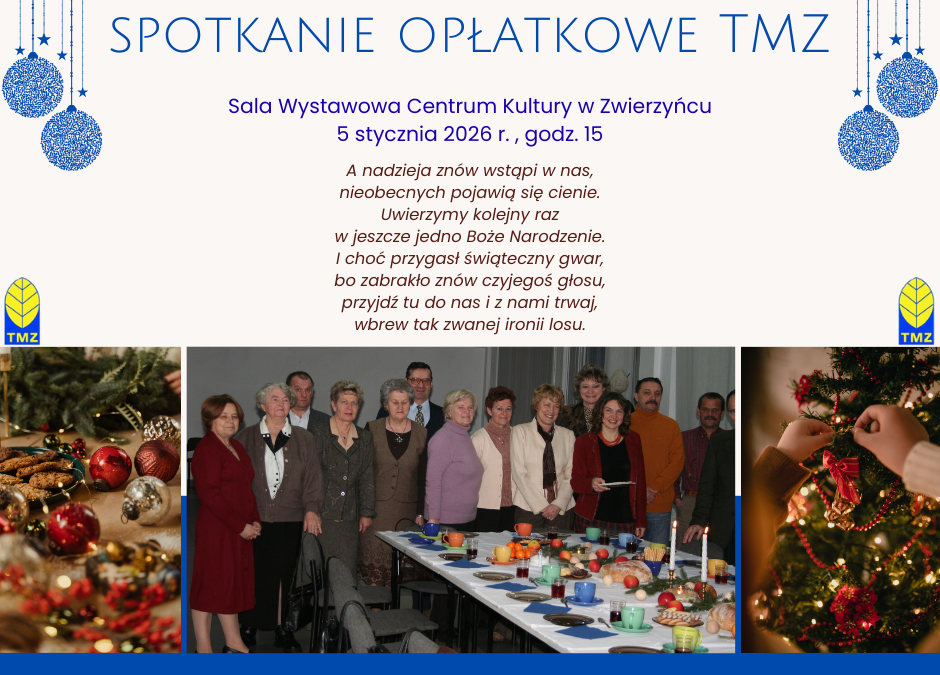 SPOTKANIE OPŁATKOWE TMZ

Sala Wystawowa Centrum Kultury w Zwierzyńcu
5 stycznia 2026 r. , godz. 15

A nadzieja znów wstąpi w nas,
nieobecnych pojawią się cienie.
Uwierzymy kolejny raz
w jeszcze jedno Boże Narodzenie.
I choć przygasł świąteczny gwar,
bo zabrakło znów czyjegoś głosu,
przyjdź tu do nas i z nami trwaj,
wbrew tak zwanej ironii losu.

TMZ

TMZ